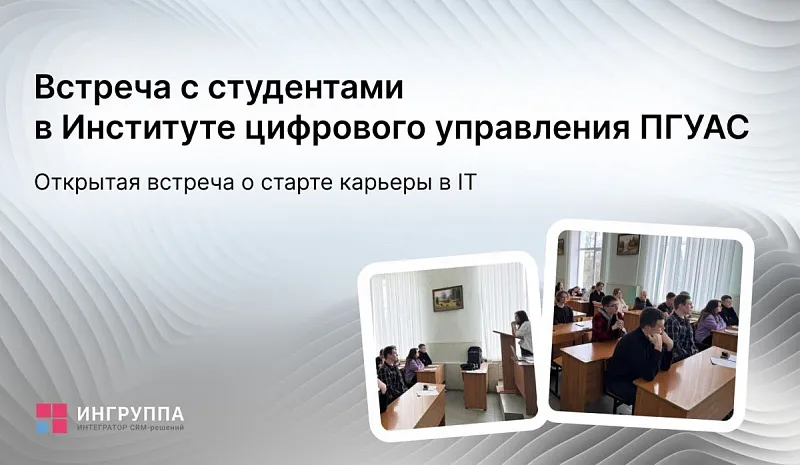 Встреча с студентами в Институте цифрового управления ПГУАС

Открытая встреча о старте карьеры в IT

ИНГРУППА
ИНТЕГРАТОР CRM-решений